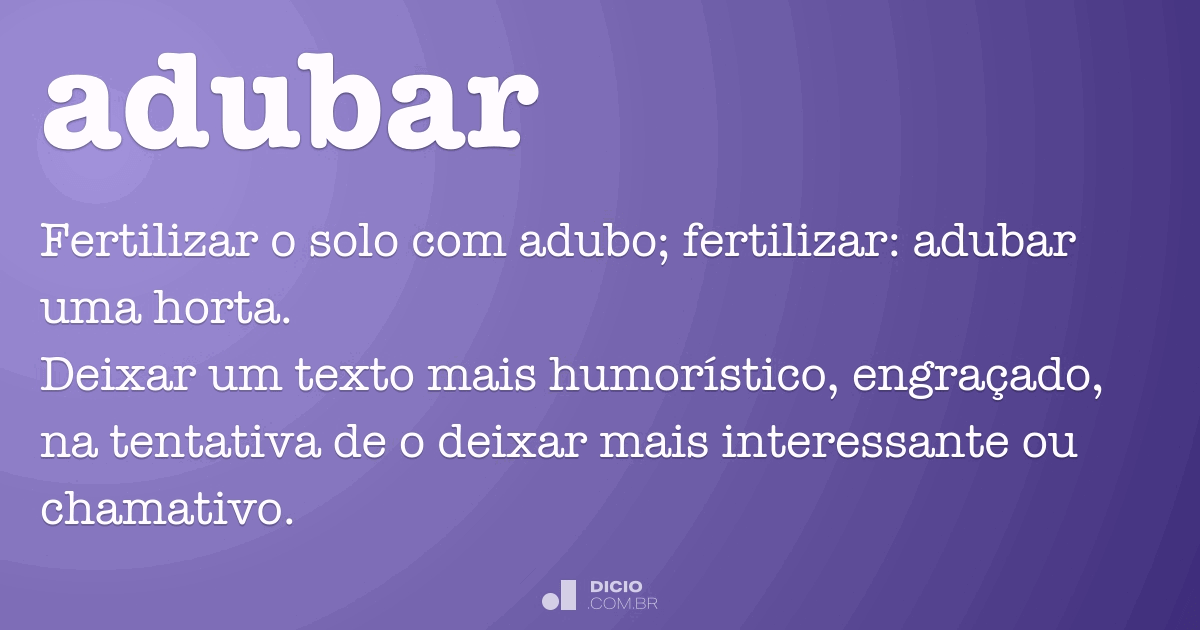 adubar

Fertilizar o solo com adubo; fertilizar: adubar uma horta.
Deixar um texto mais humorístico, engraçado, na tentativa de o deixar mais interessante ou chamativo.

DICIO
.COM.BR